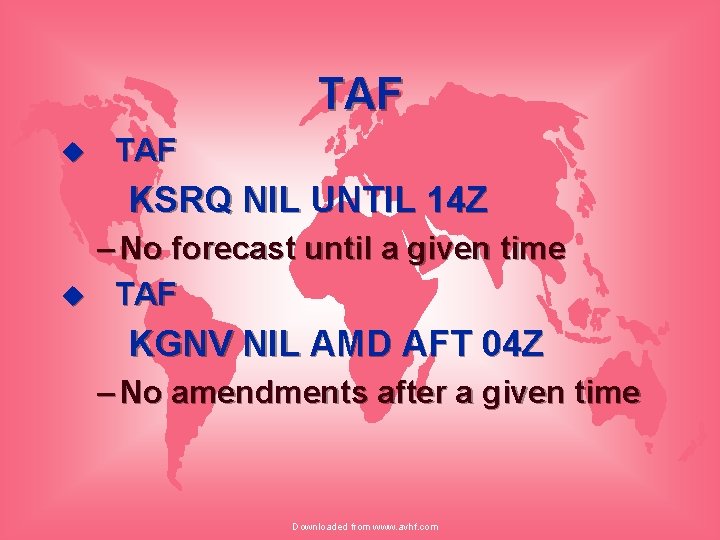 TAF

• TAF

KSRQ NIL UNTIL 14Z

- No forecast until a given time

• TAF

KGNV NIL AMD AFT 04Z

- No amendments after a given time

Downloaded from www.avhf.com